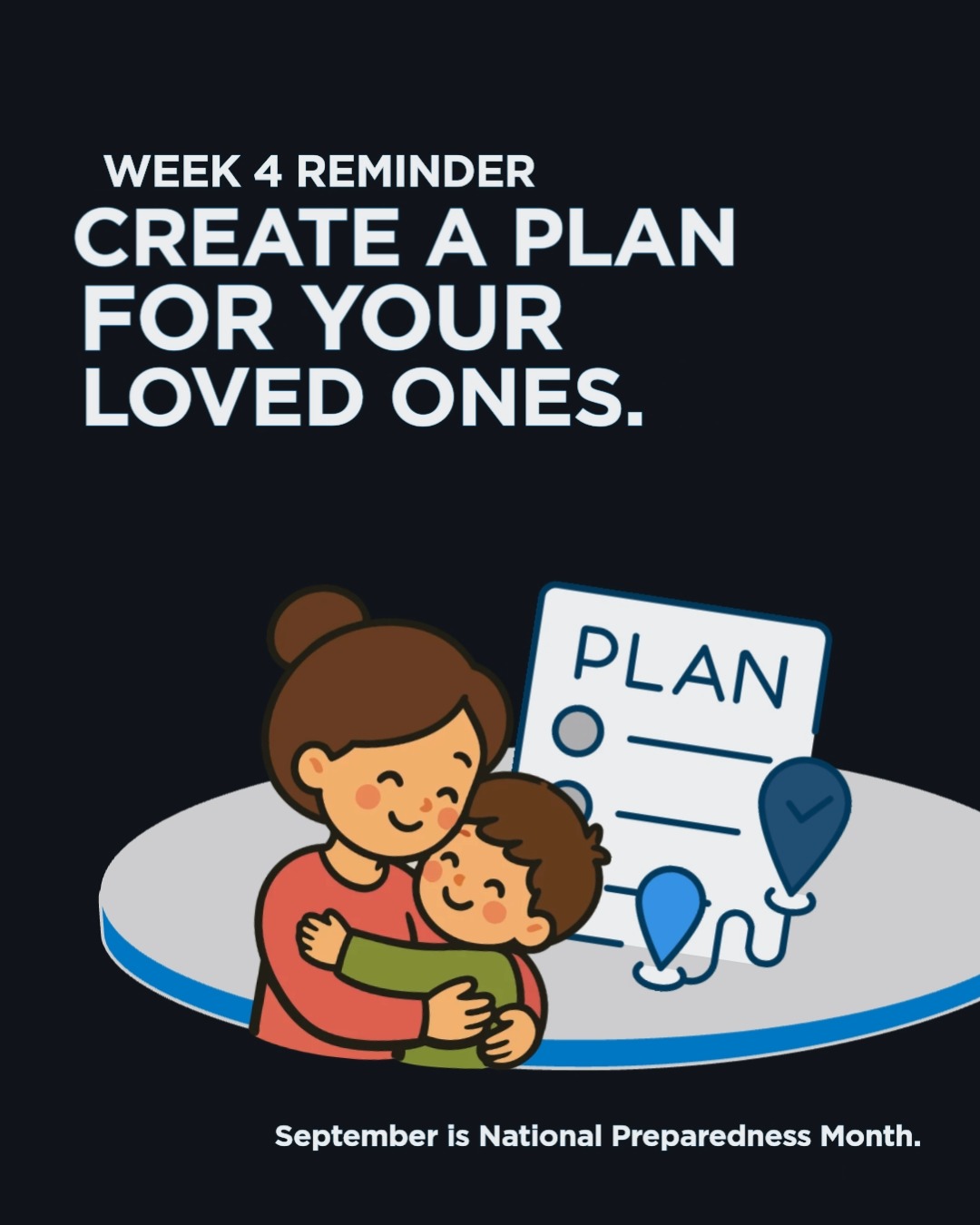 WEEK 4 REMINDER
CREATE A PLAN FOR YOUR LOVED ONES.

PLAN

September is National Preparedness Month.